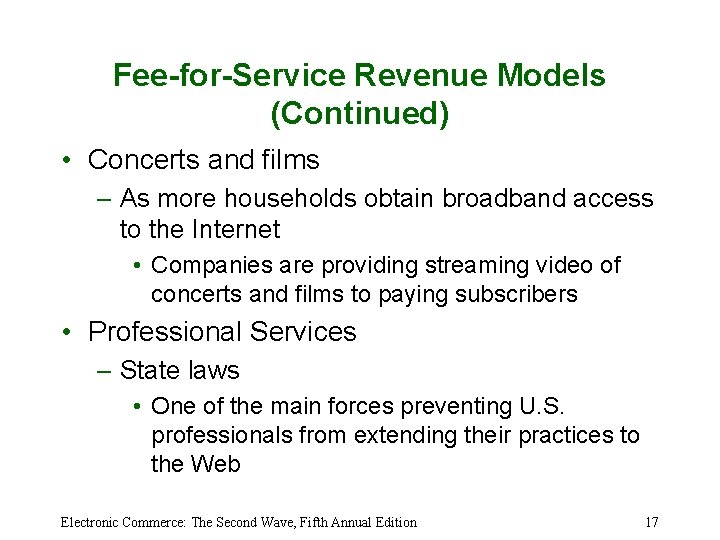 Fee-for-Service Revenue Models (Continued)

• Concerts and films

– As more households obtain broadband access to the Internet

• Companies are providing streaming video of concerts and films to paying subscribers

• Professional Services

– State laws

• One of the main forces preventing U.S. professionals from extending their practices to the Web

Electronic Commerce: The Second Wave, Fifth Annual Edition

17